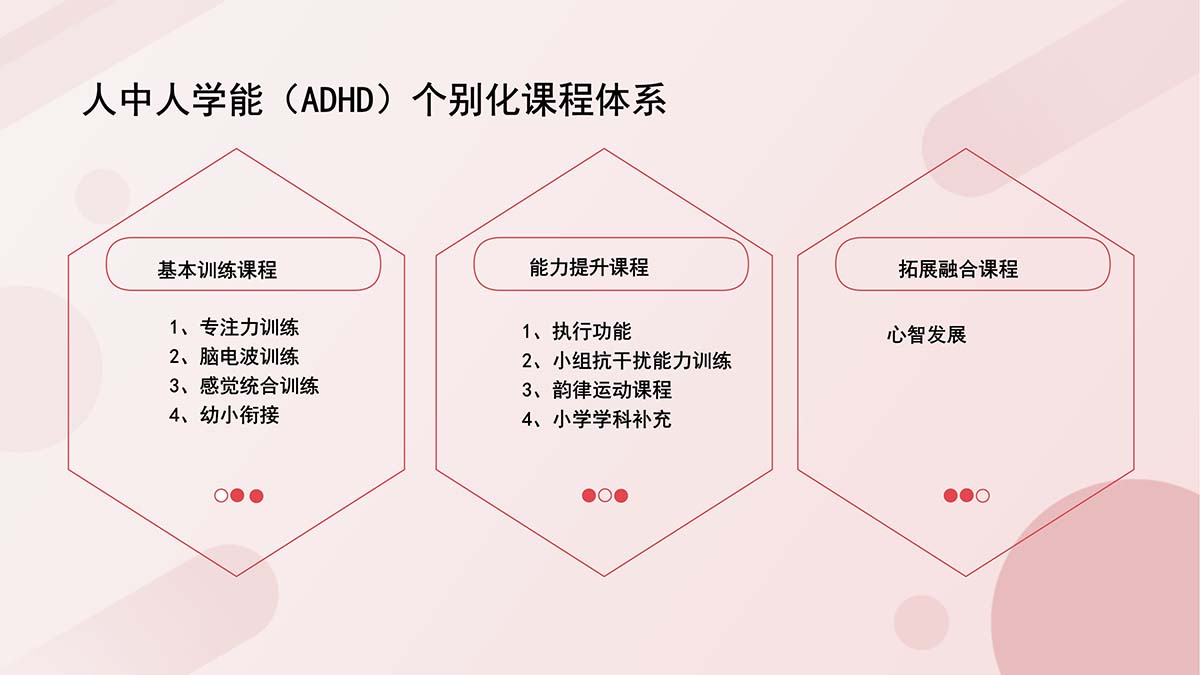 人中人学能（ADHD）个别化课程体系

基本训练课程

1、专注力训练
2、脑电波训练
3、感觉统合训练
4、幼小衔接

能力提升课程

1、执行功能
2、小组抗干扰能力训练
3、韵律运动课程
4、小学学科补充

拓展融合课程

心智发展